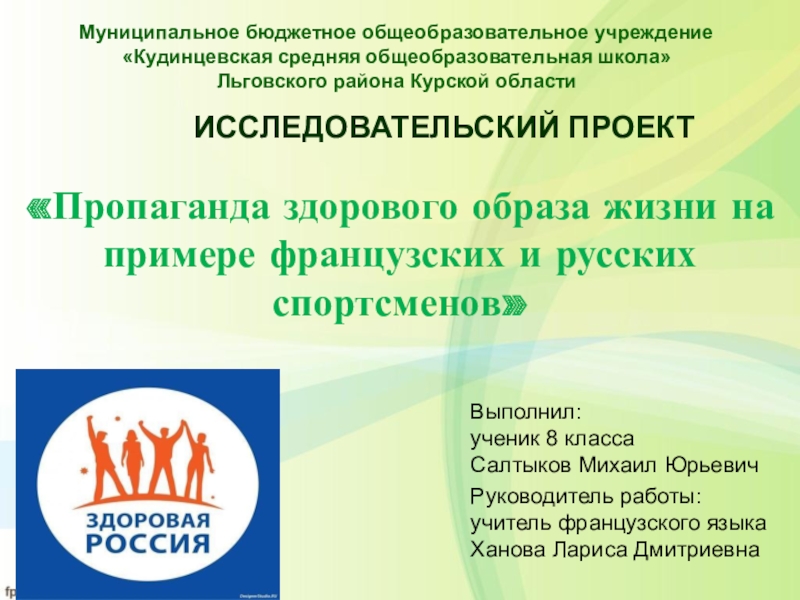 Муниципальное бюджетное общеобразовательное учреждение «Кудинцевская средняя общеобразовательная школа» Льговского района Курской области

ИССЛЕДОВАТЕЛЬСКИЙ ПРОЕКТ

«Пропаганда здорового образа жизни на примере французских и русских спортсменов»

ЗДОРОВАЯ РОССИЯ

Выполнил:
ученик 8 класса
Салтыков Михаил Юрьевич

Руководитель работы:
учитель французского языка
Ханова Лариса Дмитриевна